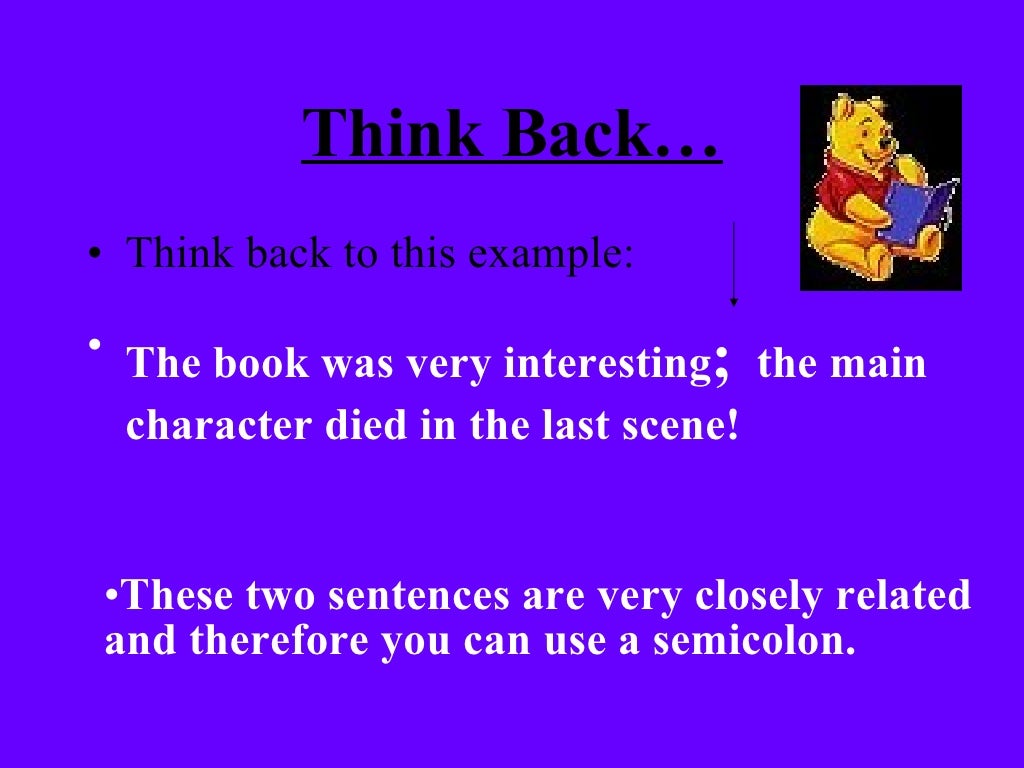 Think Back…

• Think back to this example:

• The book was very interesting; the main character died in the last scene!

•These two sentences are very closely related and therefore you can use a semicolon.